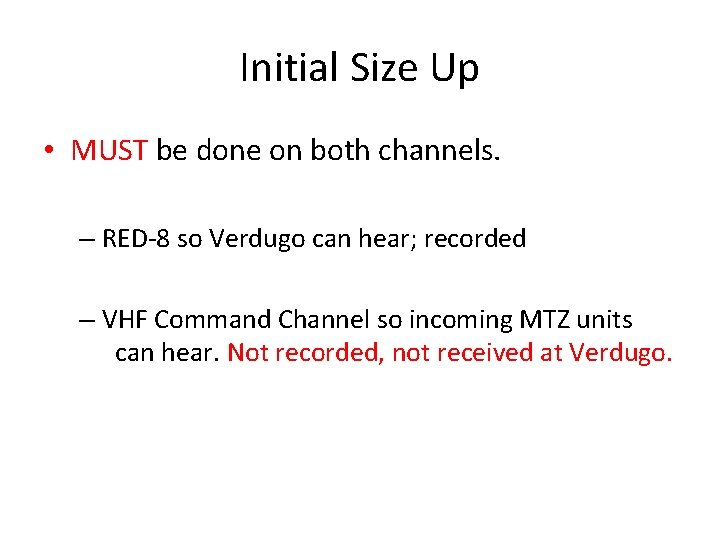 Initial Size Up

• MUST be done on both channels.

– RED-8 so Verdugo can hear; recorded

– VHF Command Channel so incoming MTZ units can hear. Not recorded, not received at Verdugo.